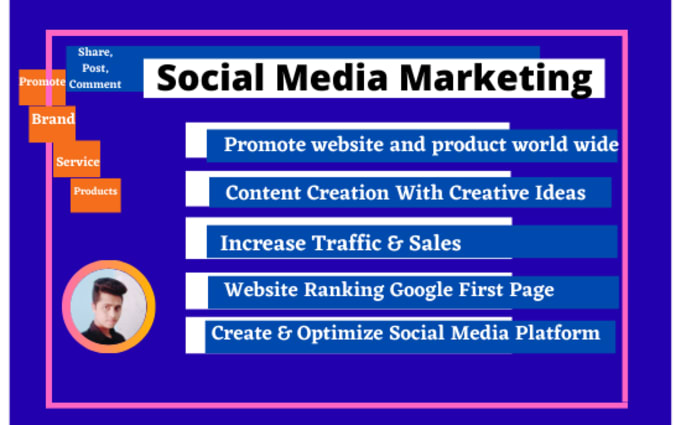 Share, Post, Comment

Social Media Marketing

Promote

Brand

Service

Products

Promote website and product world wide

Content Creation With Creative Ideas

Increase Traffic & Sales

Website Ranking Google First Page

Create & Optimize Social Media Platform